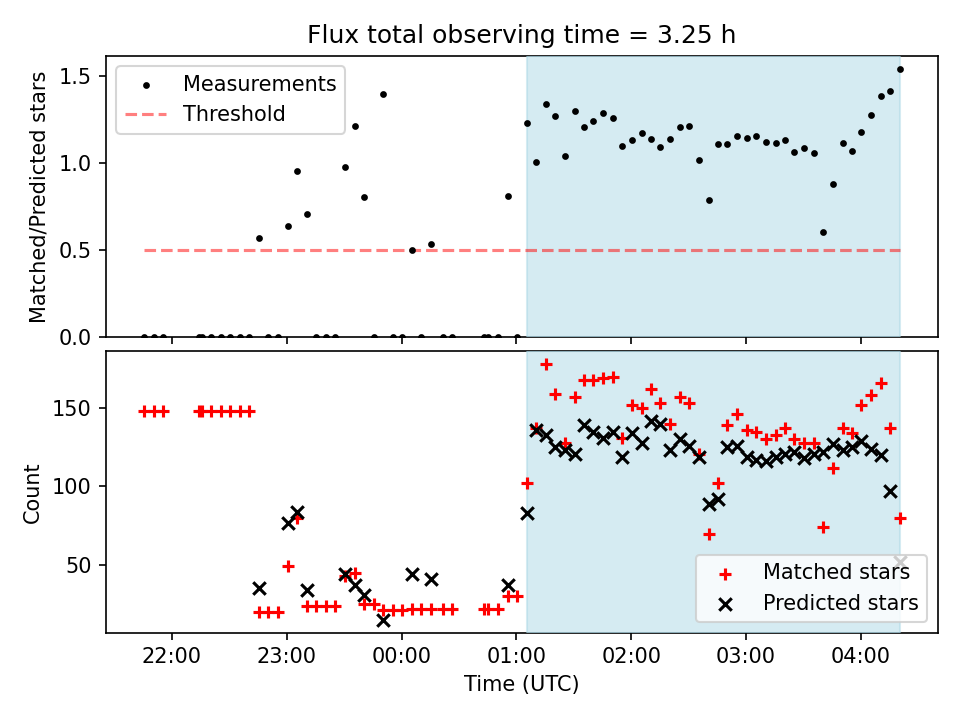 Flux total observing time = 3.25 h

Measurements
Threshold

Matched/Predicted stars

1.5
1.0
0.5
0.0

Count

150
100
50

Matched stars
Predicted stars

22:00
23:00
00:00
01:00
02:00
03:00
04:00

Time (UTC)